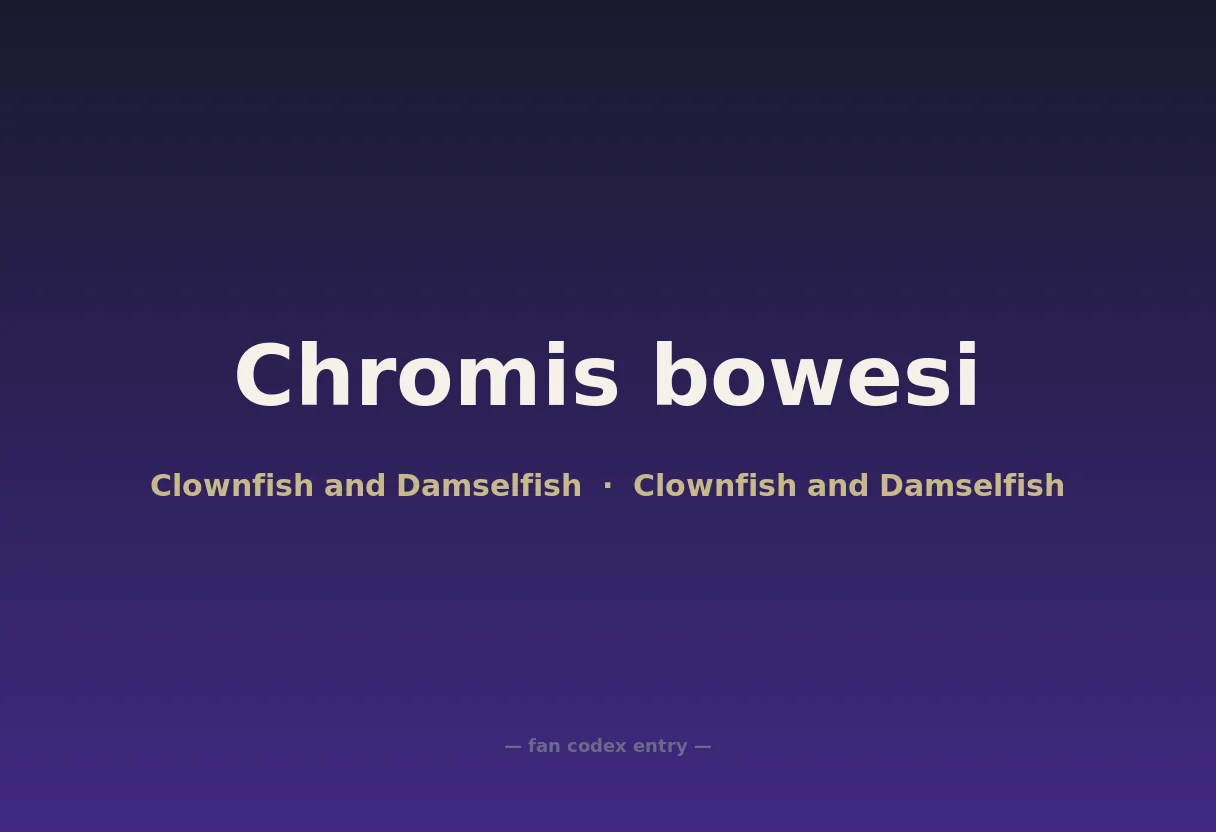 Chromis bowesi

Clownfish and Damselfish · Clownfish and Damselfish

— fan codex entry —